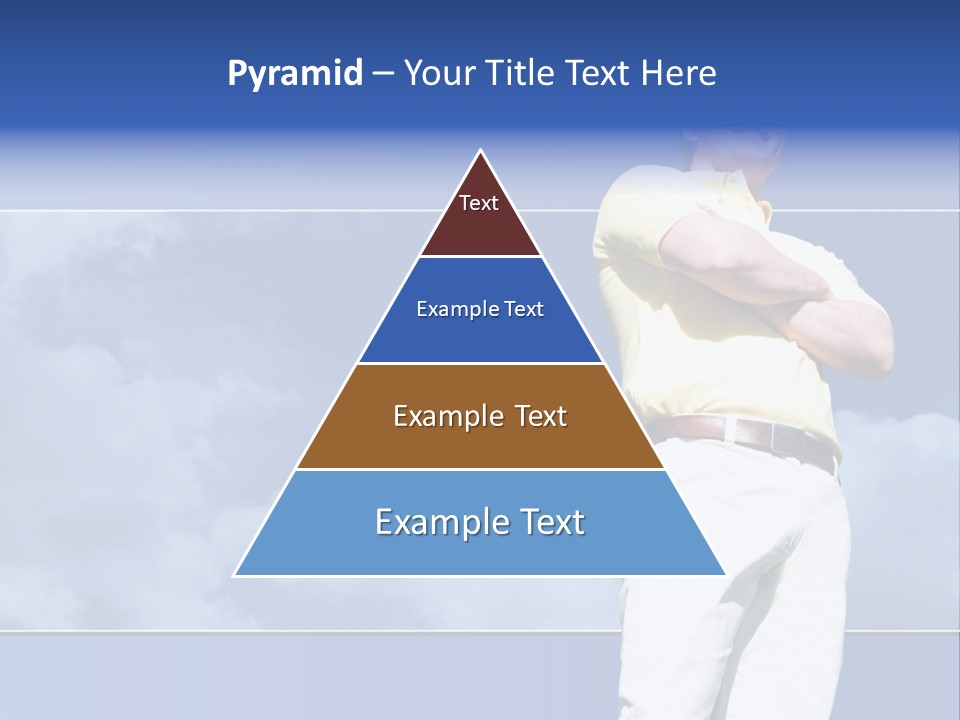 Pyramid – Your Title Text Here

Text

Example Text

Example Text

Example Text